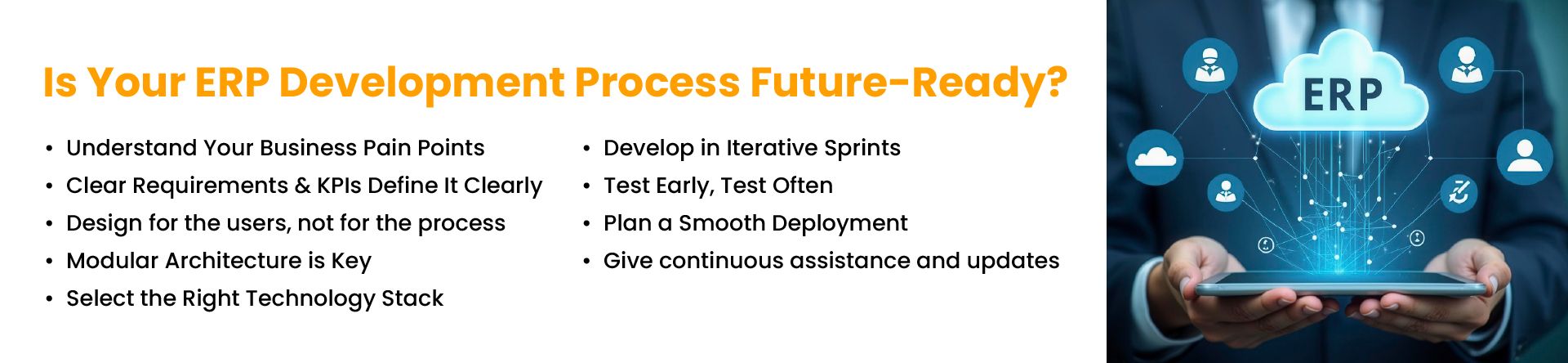 Is Your ERP Development Process Future-Ready?

• Understand Your Business Pain Points
• Clear Requirements & KPIs Define It Clearly
• Design for the users, not for the process
• Modular Architecture is Key
• Select the Right Technology Stack

• Develop in Iterative Sprints
• Test Early, Test Often
• Plan a Smooth Deployment
• Give continuous assistance and updates

ERP